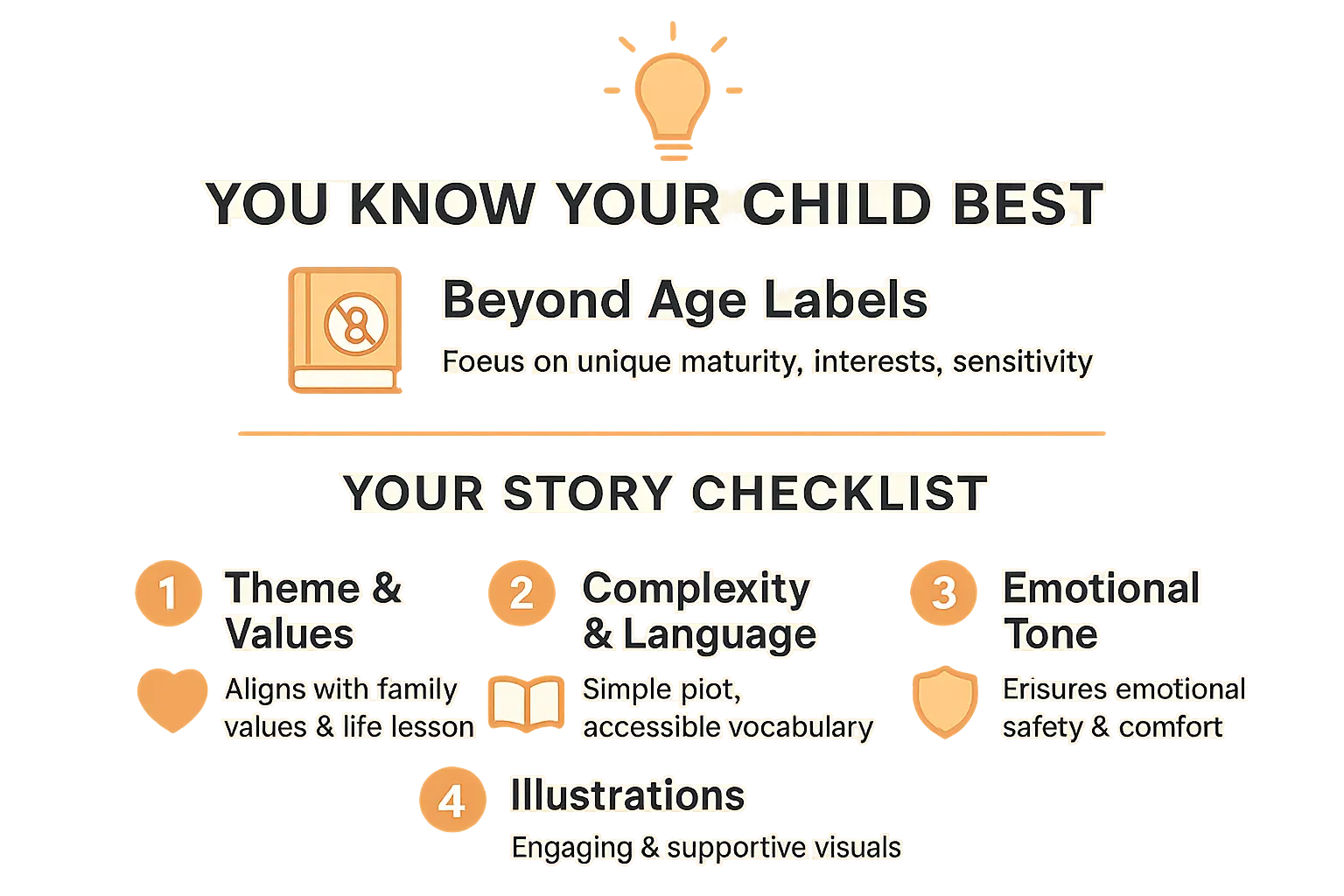 YOU KNOW YOUR CHILD BEST

8

Beyond Age Labels

Foeus on unique maturity, interests, sensitivity

YOUR STORY CHECKLIST

1 Theme & Values

Aligns with family values & life lesson

2 Complexity & Language

Simple piot, accessible vocabulary

3 Emotional Tone

Erisures emotional safety & comfort

4 Illustrations

Engaging & supportive visuals